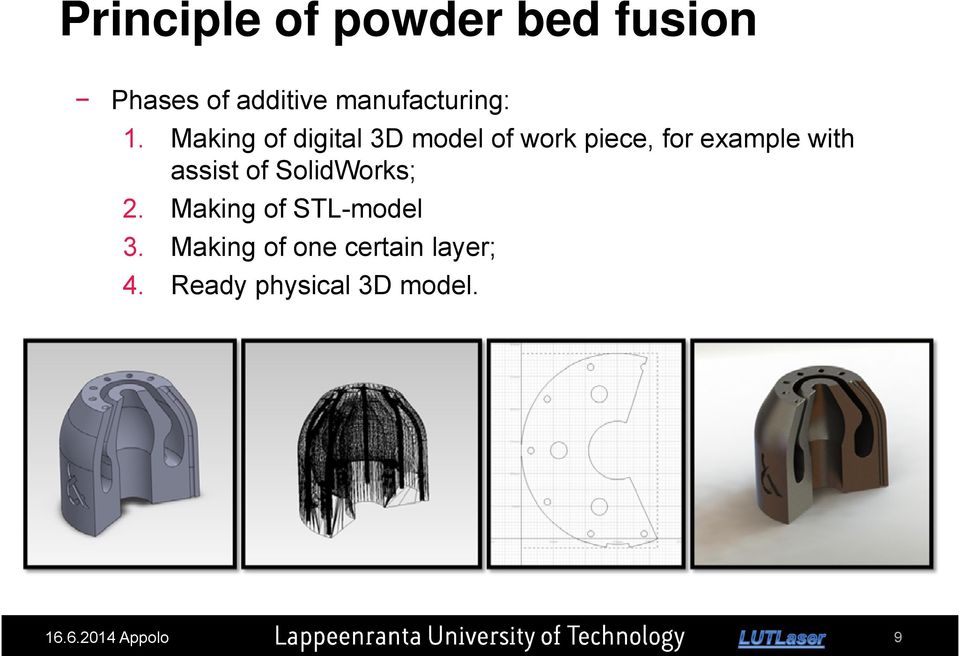 Principle of powder bed fusion

− Phases of additive manufacturing:
1. Making of digital 3D model of work piece, for example with assist of SolidWorks;
2. Making of STL-model
3. Making of one certain layer;
4. Ready physical 3D model.

16.6.2014 Appolo Lappeenranta University of Technology LUTLaser 9